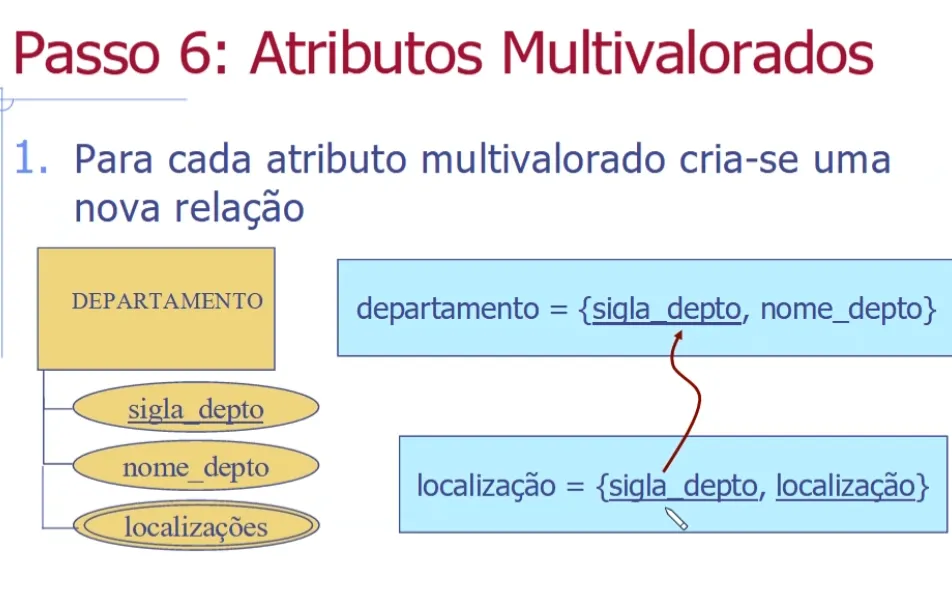 Passo 6: Atributos Multivalorados

1. Para cada atributo multivalorado cria-se uma nova relação

DEPARTAMENTO

sigla_depto

nome_depto

localizações

departamento = {sigla_depto, nome_depto}

localização = {sigla_depto, localização}